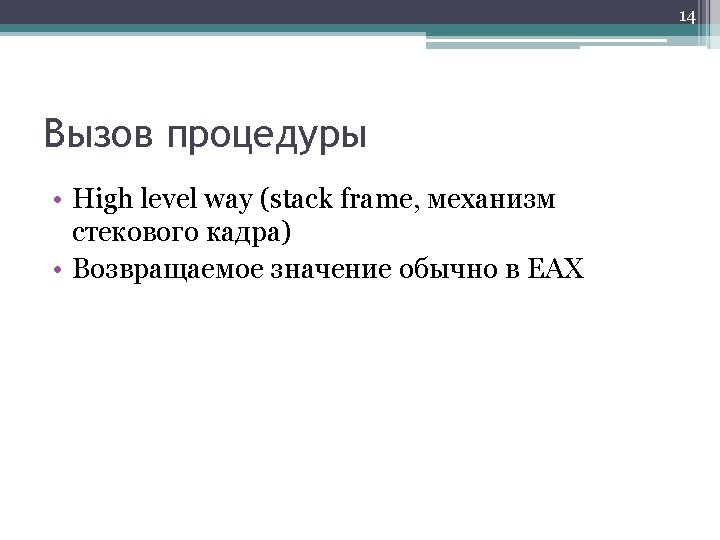 14

Вызов процедуры

• High level way (stack frame, механизм стекового кадра)
• Возвращаемое значение обычно в EAX